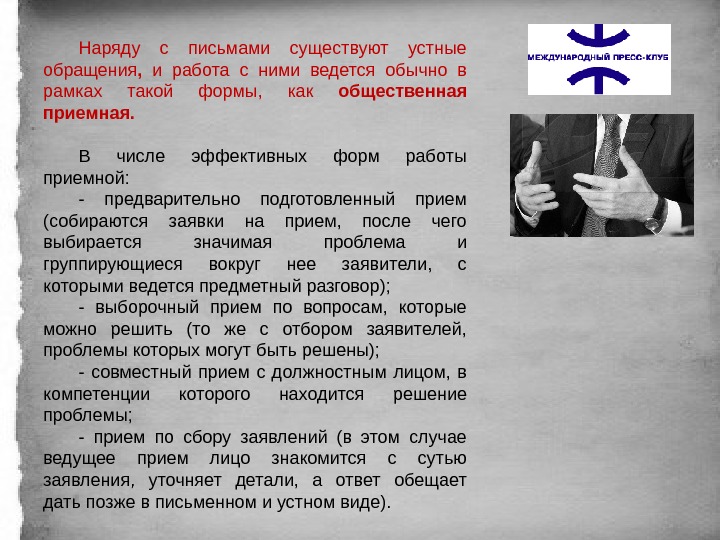 Наряду с письмами существуют устные обращения, и работа с ними ведется обычно в рамках такой формы, как общественная приемная.

В числе эффективных форм работы приемной:
- предварительно подготовленный прием (собираются заявки на прием, после чего выбирается значимая проблема и группирующиеся вокруг нее заявители, с которыми ведется предметный разговор);
- выборочный прием по вопросам, которые можно решить (то же с отбором заявителей, проблемы которых могут быть решены);
- совместный прием с должностным лицом, в компетенции которого находится решение проблемы;
- прием по сбору заявлений (в этом случае ведущее прием лицо знакомится с сутью заявления, уточняет детали, а ответ обещает дать позже в письменном и устном виде).

МЕЖДУНАРОДНЫЙ ПРЕСС-КЛУБ